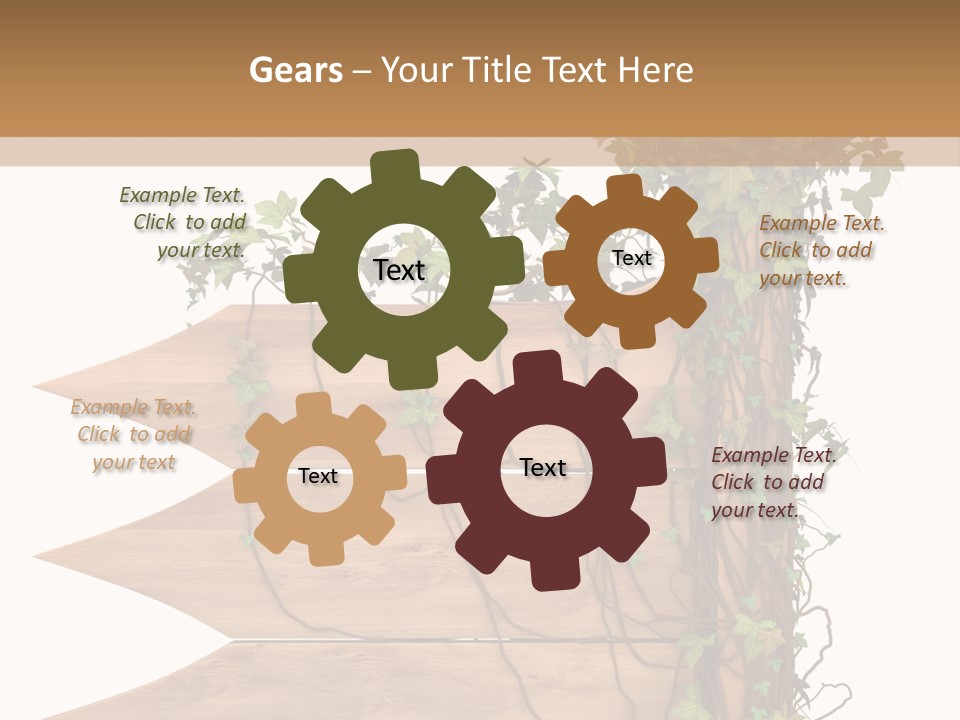 Gears – Your Title Text Here

Example Text. Click to add your text.

Text

Text

Example Text. Click to add your text.

Example Text. Click to add your text

Text

Text

Example Text. Click to add your text.